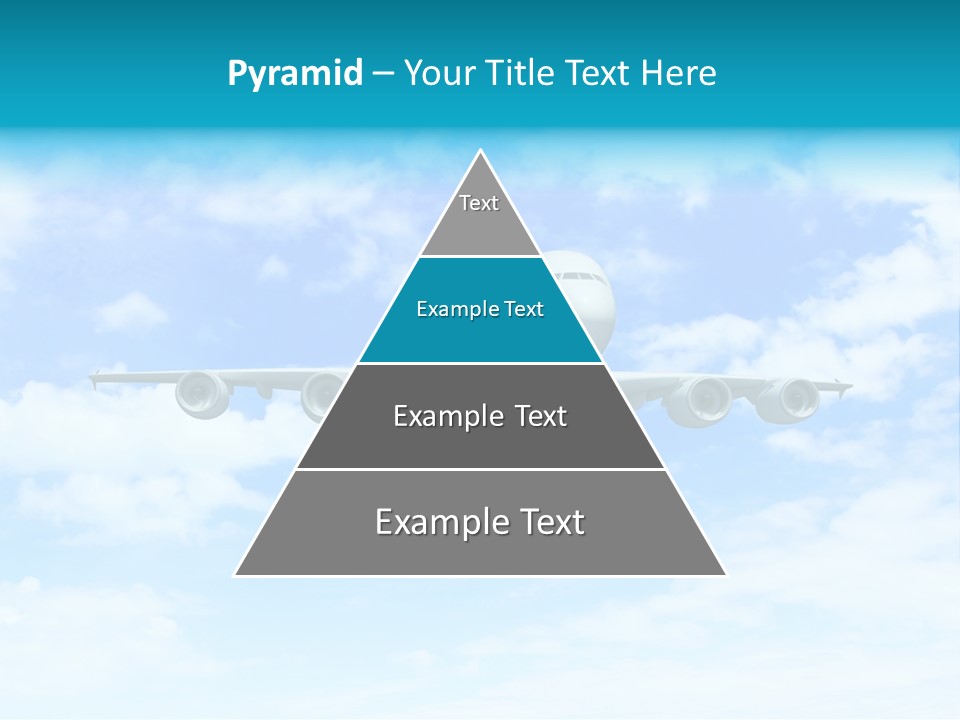 Pyramid – Your Title Text Here

Text

Example Text

Example Text

Example Text